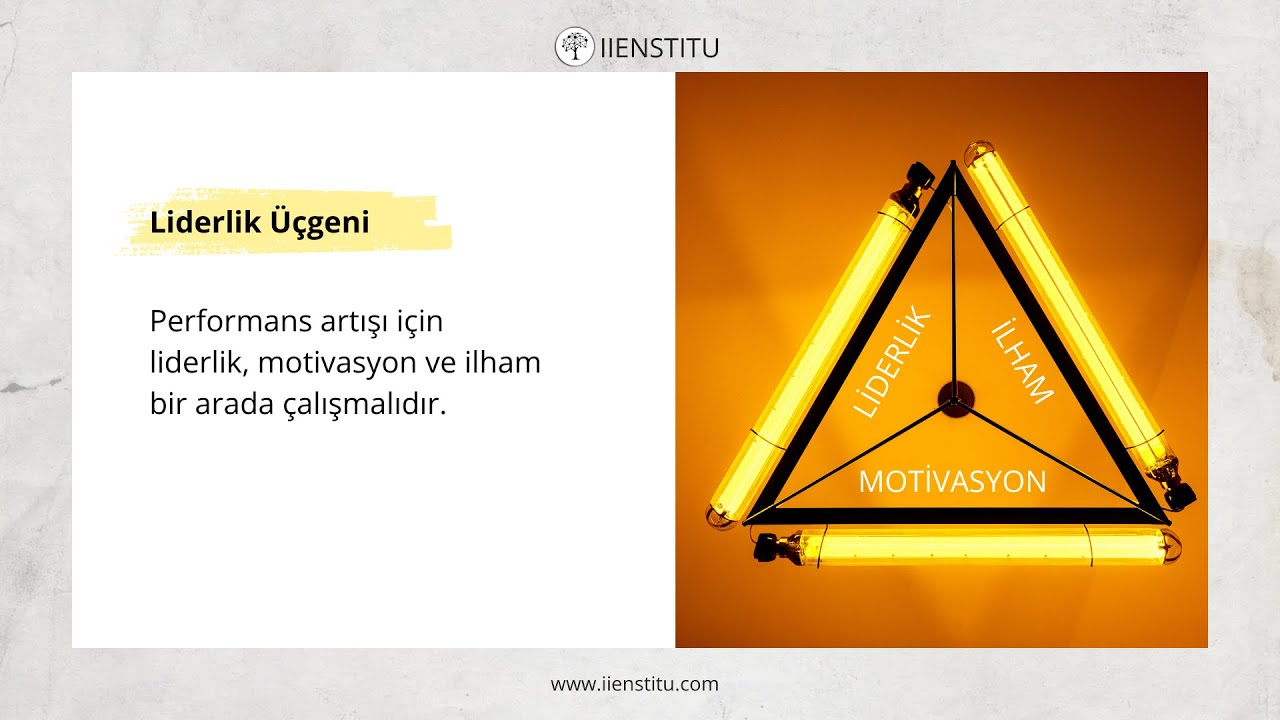 IIENSTITU

Liderlik Üçgeni

Performans artışı için liderlik, motivasyon ve ilham bir arada çalışmalıdır.

LİDERLİK
İLHAM
MOTİVASYON

www.iienstitu.com